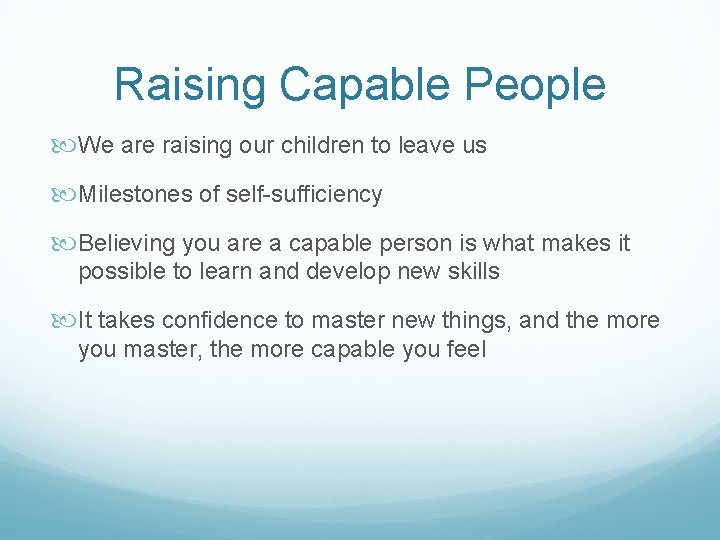 Raising Capable People

We are raising our children to leave us

Milestones of self-sufficiency

Believing you are a capable person is what makes it possible to learn and develop new skills

It takes confidence to master new things, and the more you master, the more capable you feel